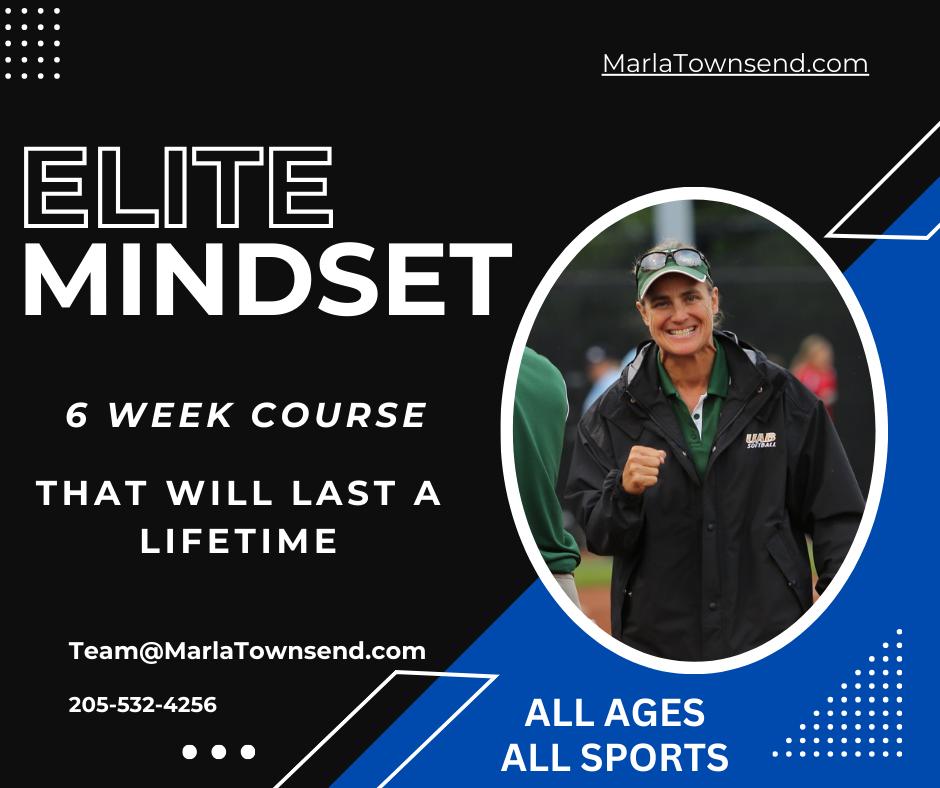 MarlaTownsend.com

ELITE MINDSET

6 WEEK COURSE

THAT WILL LAST A LIFETIME

UAB SOFTBALL

Team@MarlaTownsend.com

205-532-4256

ALL AGES
ALL SPORTS